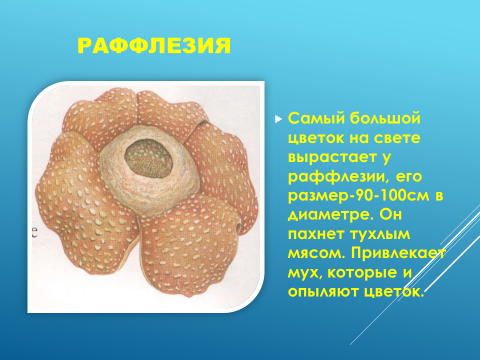 РАФФЛЕЗИЯ

e

Самый большой цветок на свете вырастает у раффлезии, его размер-90-100см в диаметре. Он пахнет тухлым мясом. Привлекает мух, которые и опыляют цветок.